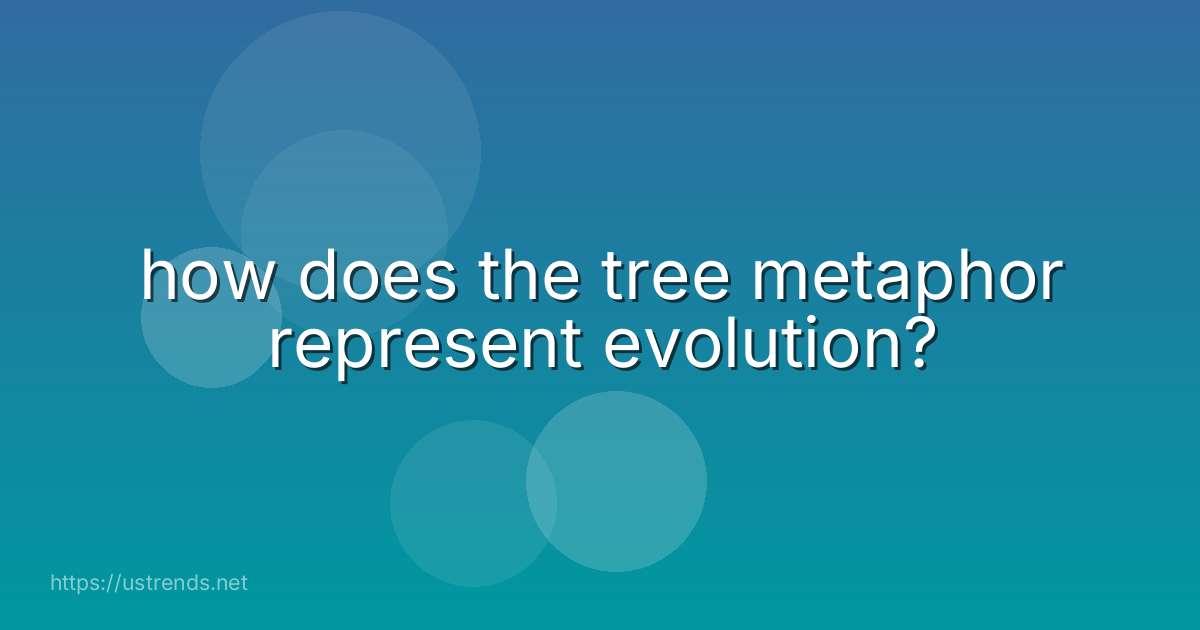 how does the tree metaphor represent evolution?

https://ustrends.net